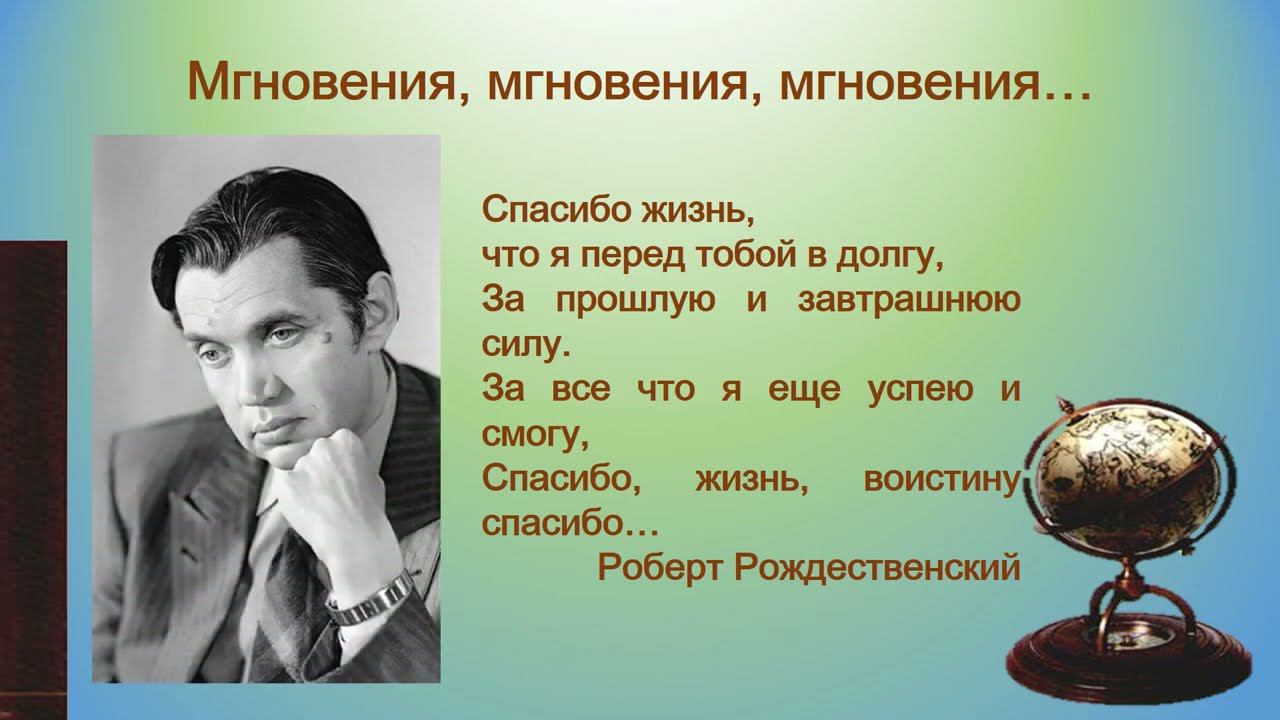 Мгновения, мгновения, мгновения…

Спасибо жизнь,
что я перед тобой в долгу,
За прошлую и завтрашнюю силу.
За все что я еще успею и смогу,
Спасибо, жизнь, воистину спасибо…
Роберт Рождественский